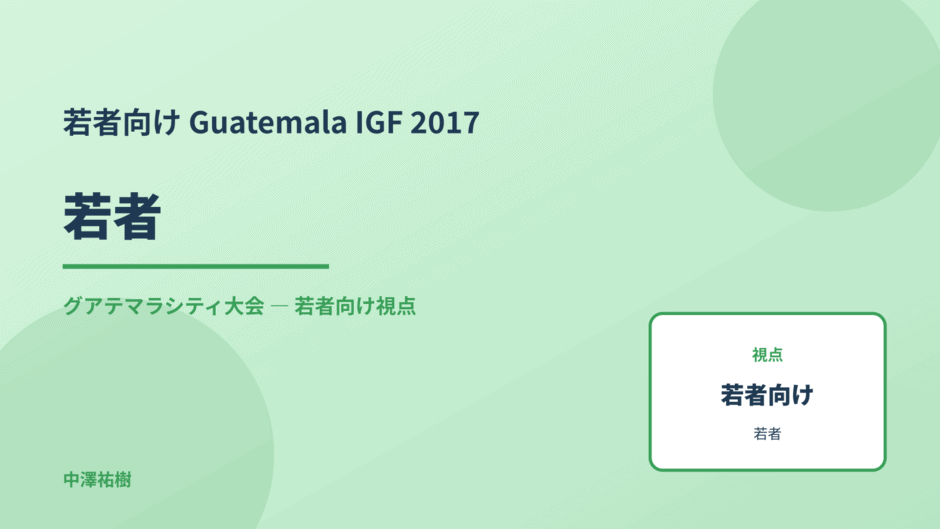 若者向け Guatemala IGF 2017

若者

グアテマラシティ大会 — 若者向け視点

視点

若者向け

若者

中澤祐樹